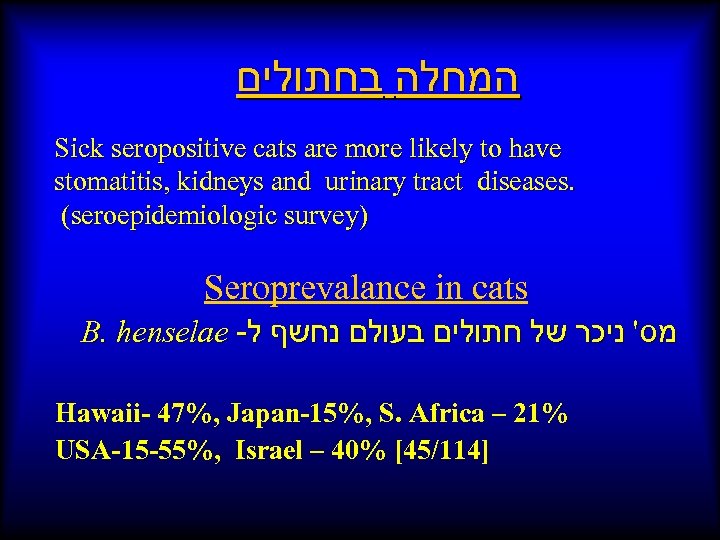 המחלה בחתולים

Sick seropositive cats are more likely to have stomatitis, kidneys and urinary tract diseases. (seroepidemiologic survey)

Seroprevalance in cats

מס' ניכר של חתולים בעולם נחשף ל- B. henselae

Hawaii- 47%, Japan-15%, S. Africa – 21%
USA-15-55%, Israel – 40% [45/114]